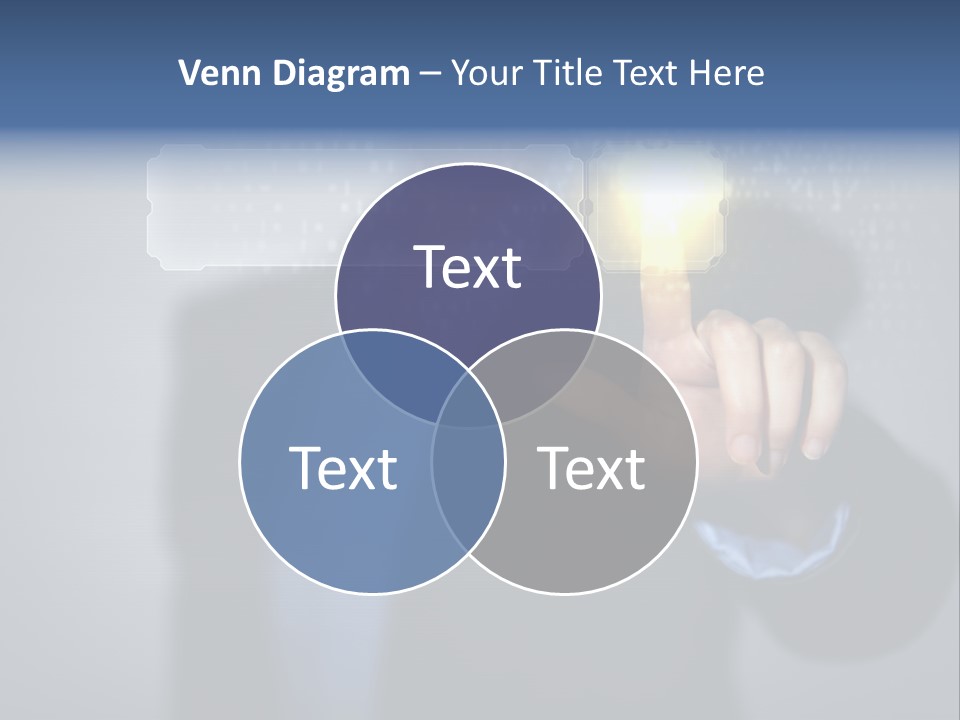 Venn Diagram – Your Title Text Here

Text

Text

Text